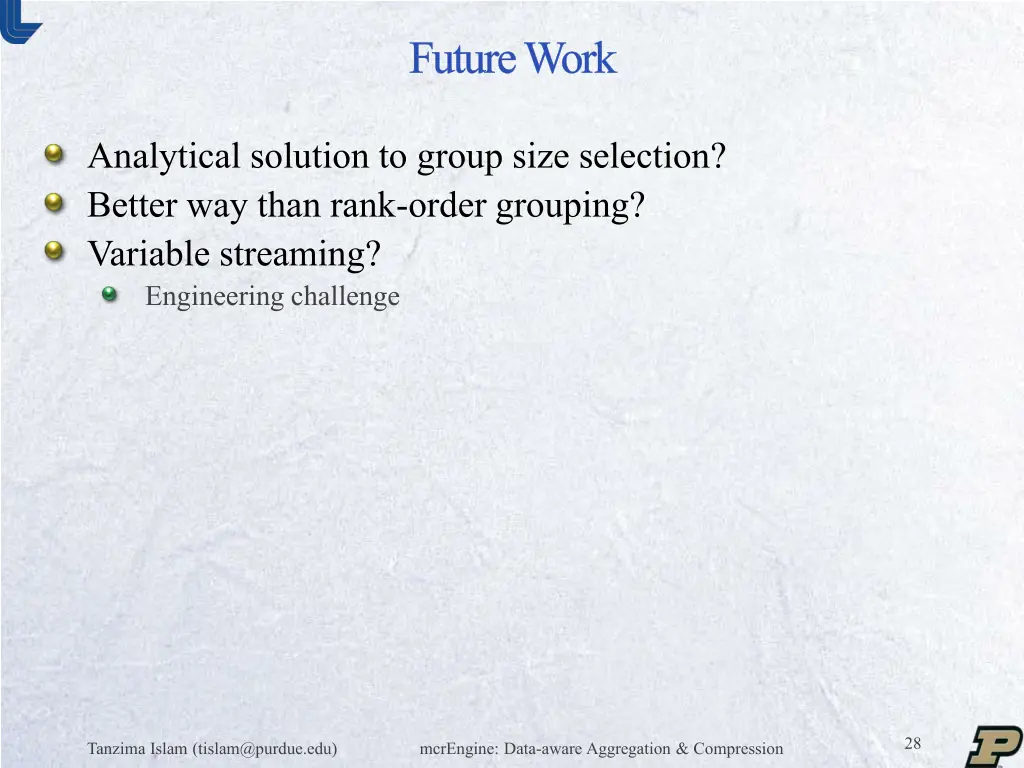 Future Work

Analytical solution to group size selection?
Better way than rank-order grouping?
Variable streaming?
Engineering challenge

Tanzima Islam (tislam@purdue.edu)

mcrEngine: Data-aware Aggregation & Compression

28